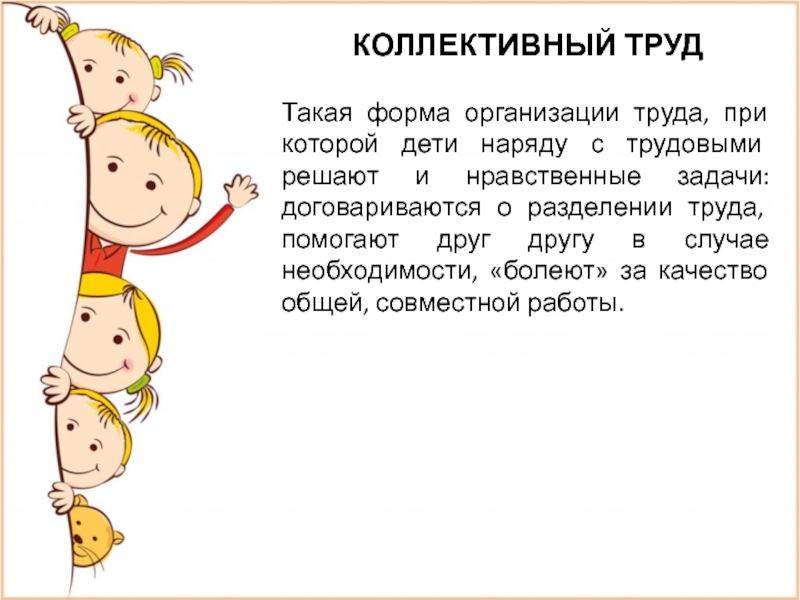 КОЛЛЕКТИВНЫЙ ТРУД

Такая форма организации труда, при которой дети наряду с трудовыми решают и нравственные задачи: договариваются о разделении труда, помогают друг другу в случае необходимости, «болеют» за качество общей, совместной работы.